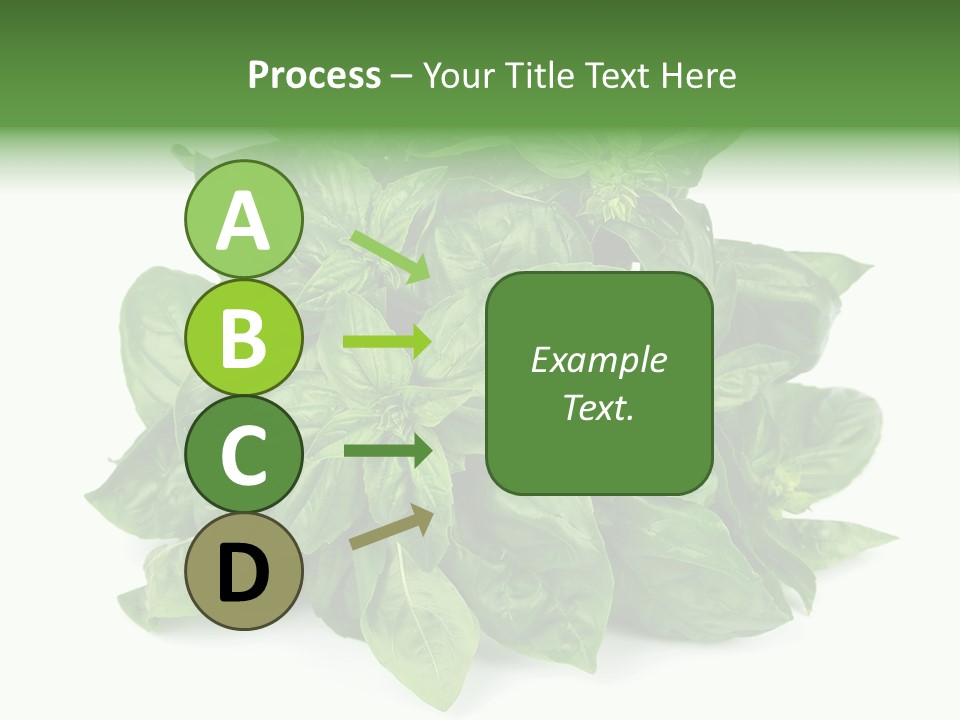 Process – Your Title Text Here

A

B

C

D

Example Text.